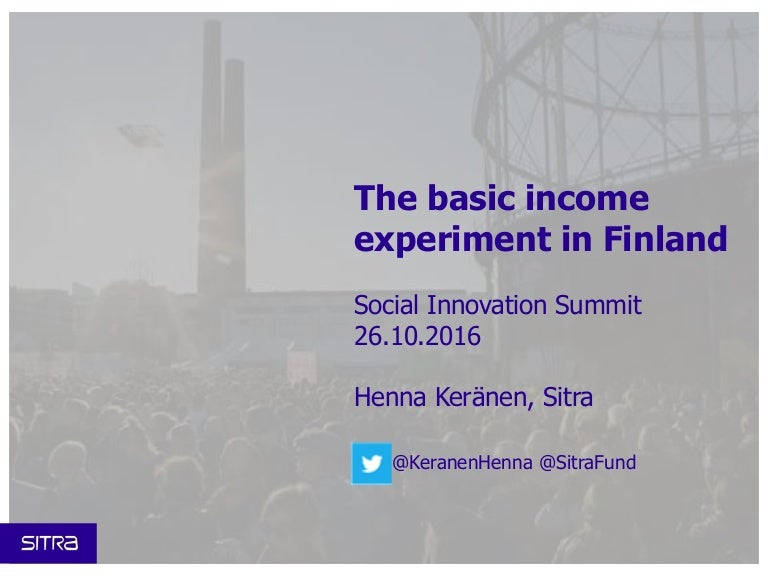 The basic income experiment in Finland

Social Innovation Summit
26.10.2016

Henna Keränen, Sitra

@KeranenHenna @SitraFund

SITRA